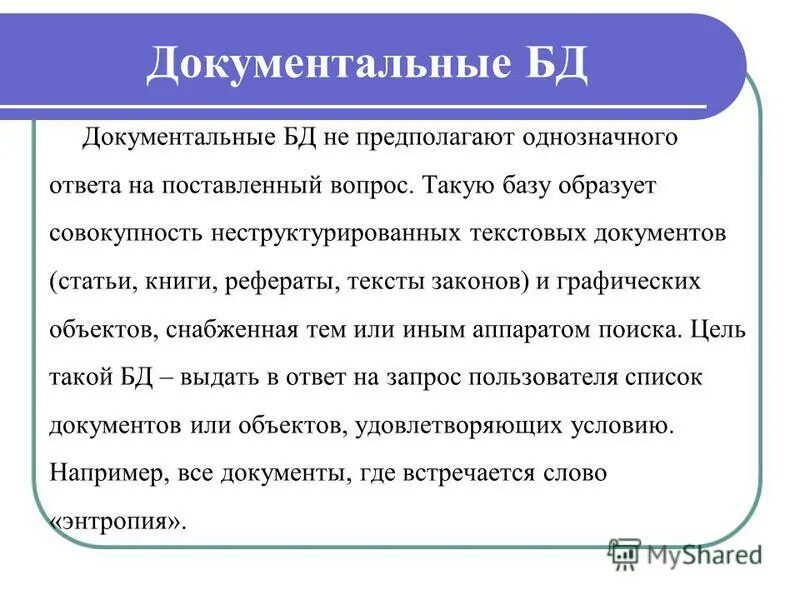 Документальные БД

Документальные БД не предполагают однозначного ответа на поставленный вопрос. Такую базу образует совокупность неструктурированных текстовых документов (статьи, книги, рефераты, тексты законов) и графических объектов, снабженная тем или иным аппаратом поиска. Цель такой БД – выдать в ответ на запрос пользователя список документов или объектов, удовлетворяющих условию. Например, все документы, где встречается слово «энтропия».

MyShared